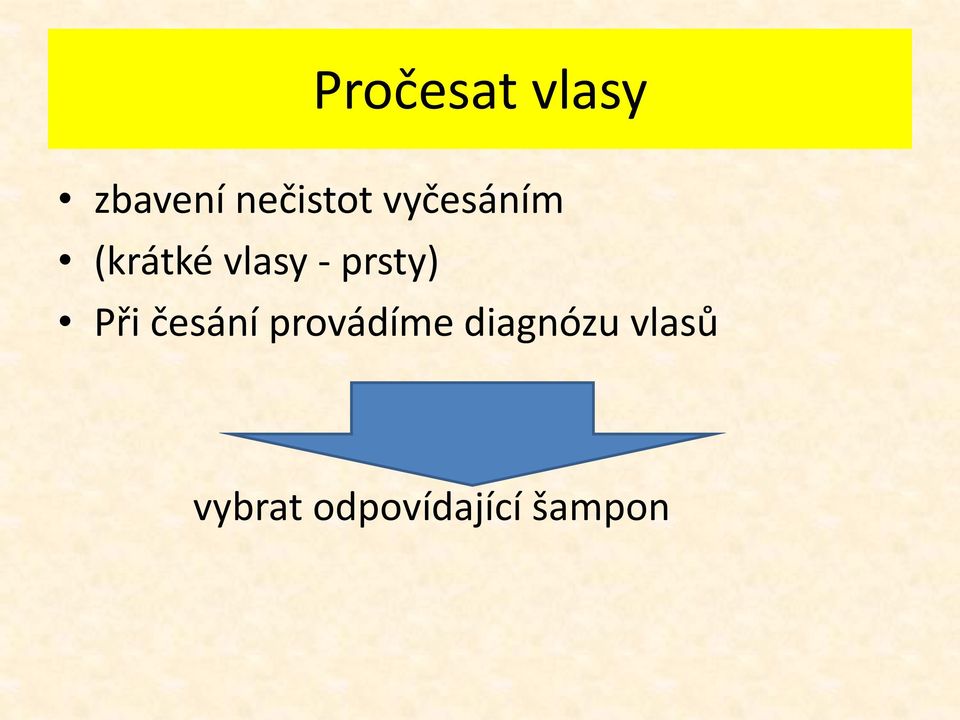 Pročesat vlasy

• zbavení nečistot vyčesáním
• (krátké vlasy - prsty)
• Při česání provádíme diagnózu vlasů

vybrat odpovídající šampon